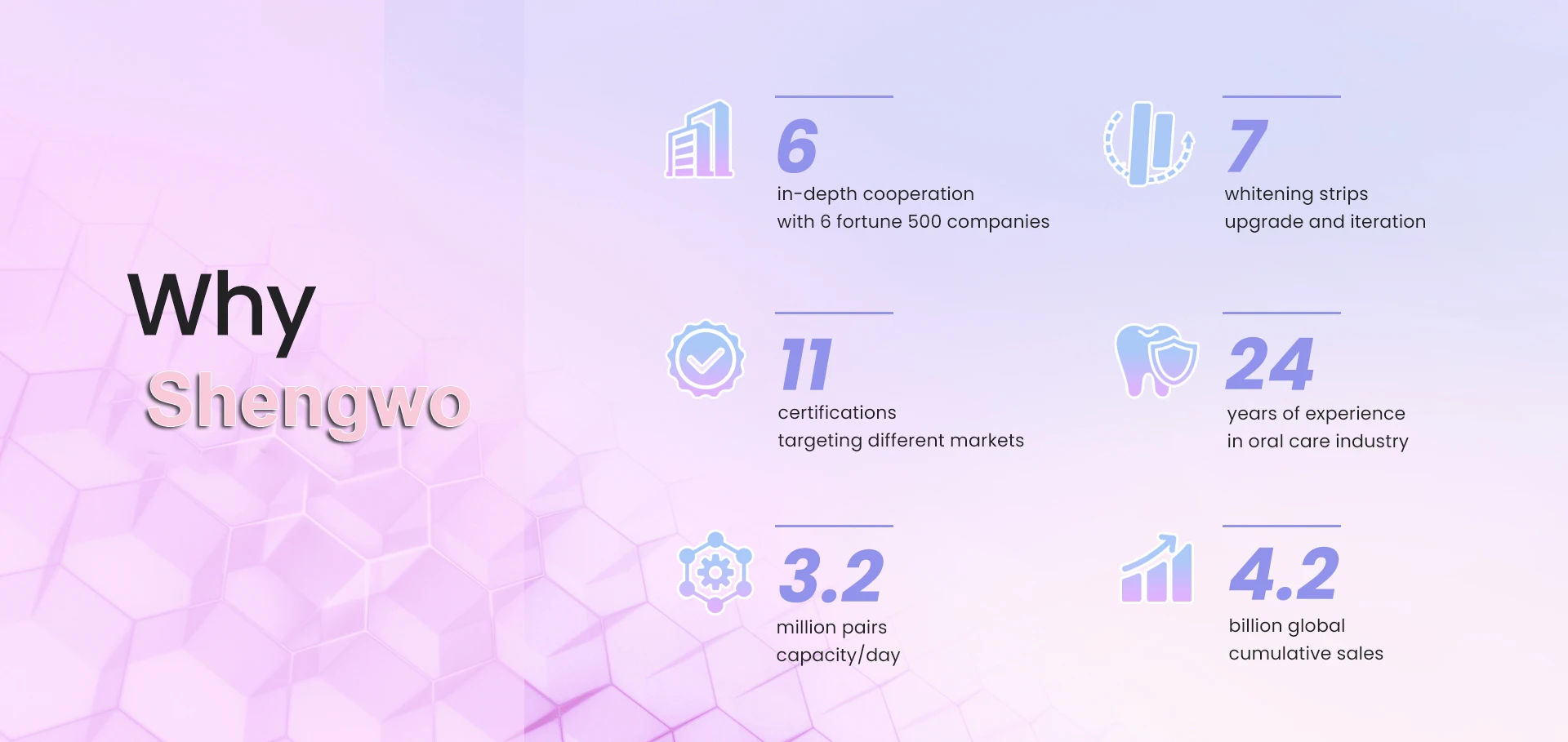 Why
Shengwo

6
in-depth cooperation with 6 fortune 500 companies

7
whitening strips upgrade and iteration

11
certifications targeting different markets

24
years of experience in oral care industry

3.2
million pairs capacity/day

4.2
billion global cumulative sales